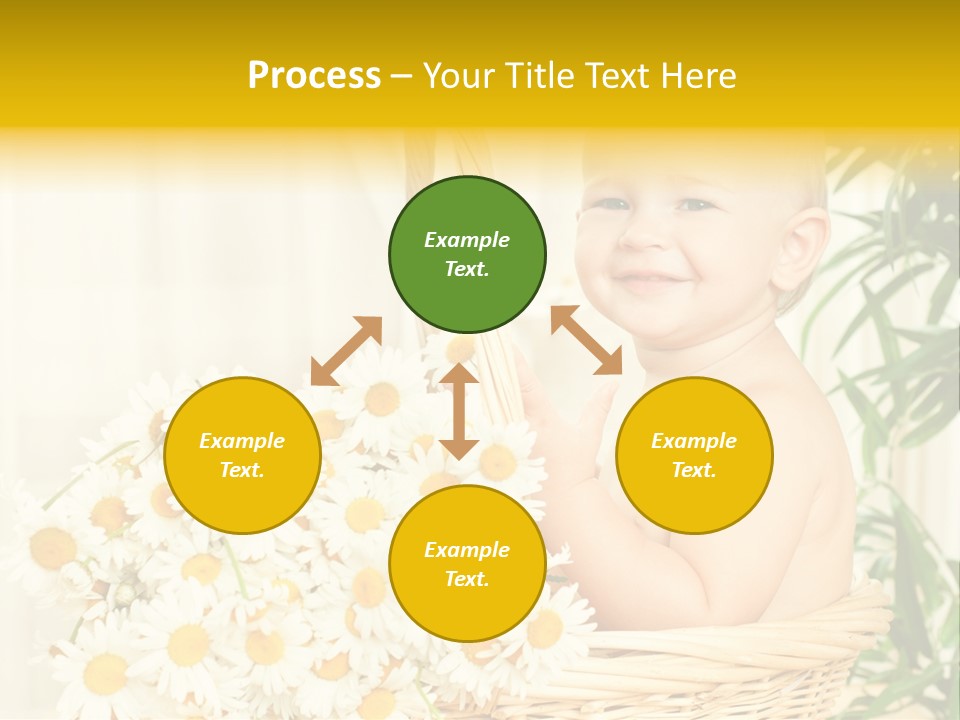 Process – Your Title Text Here

Example Text.

Example Text.

Example Text.

Example Text.